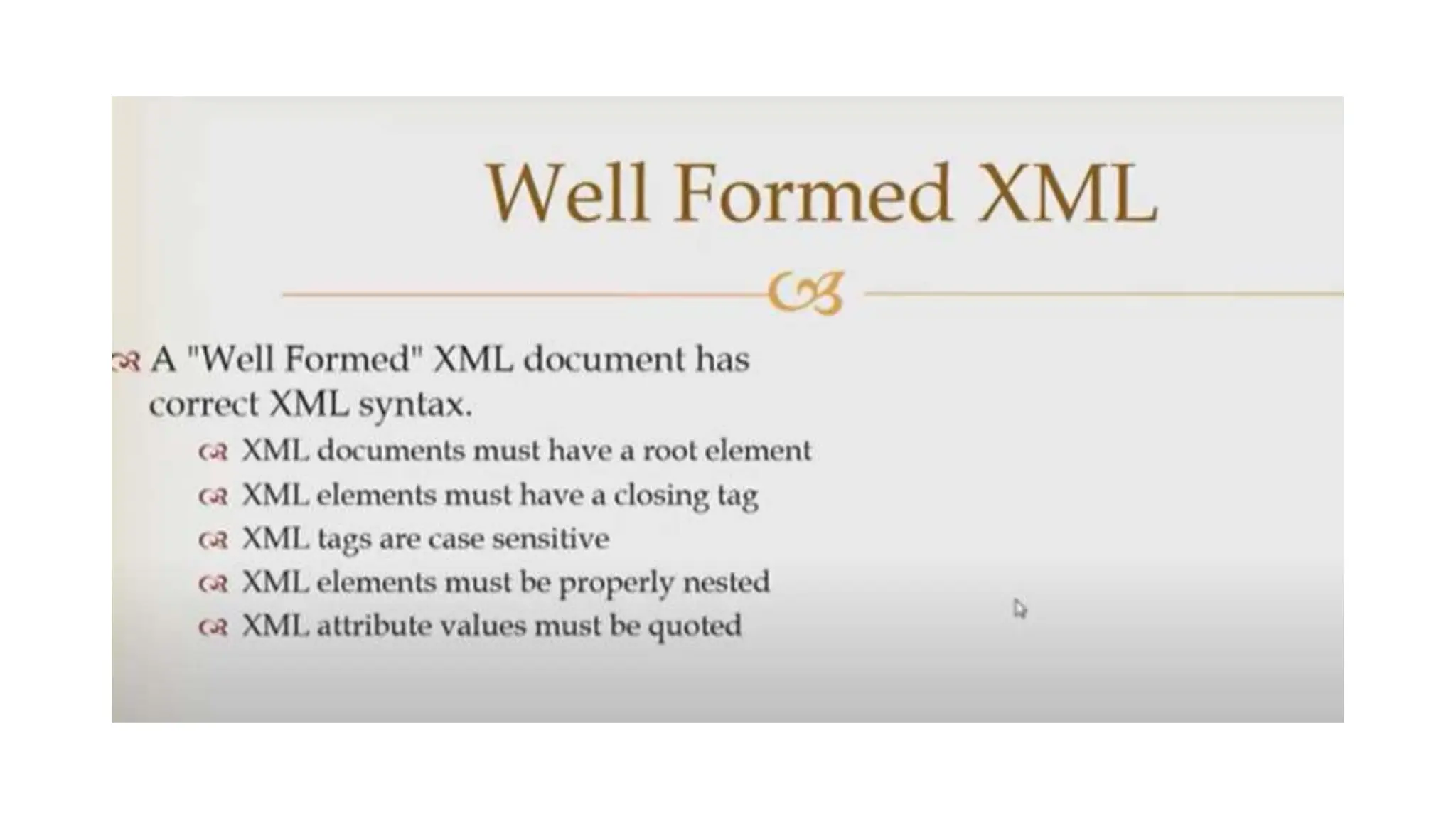 Well Formed XML

A "Well Formed" XML document has correct XML syntax.

XML documents must have a root element
XML elements must have a closing tag
XML tags are case sensitive
XML elements must be properly nested
XML attribute values must be quoted